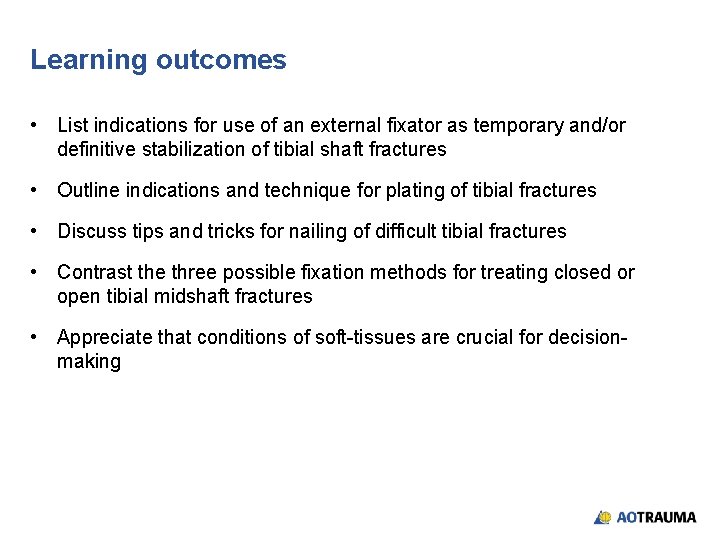 Learning outcomes

• List indications for use of an external fixator as temporary and/or definitive stabilization of tibial shaft fractures

• Outline indications and technique for plating of tibial fractures

• Discuss tips and tricks for nailing of difficult tibial fractures

• Contrast the three possible fixation methods for treating closed or open tibial midshaft fractures

• Appreciate that conditions of soft-tissues are crucial for decision-making

AOTRAUMA